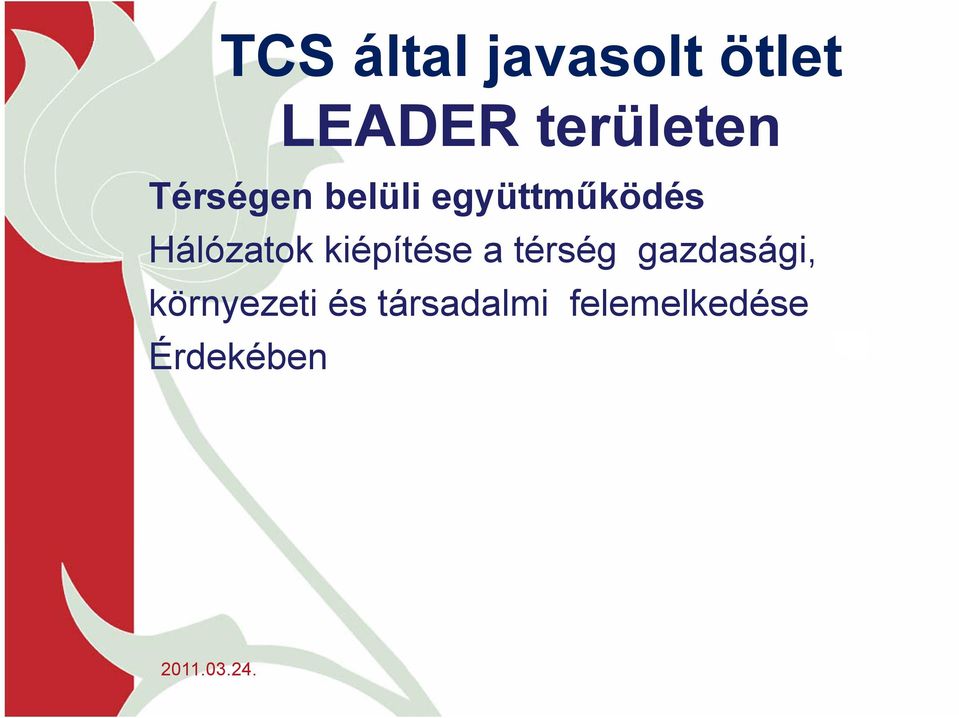 TCS által javasolt ötlet LEADER területen

Térségen belüli együttműködés

Hálózatok kiépítése a térség gazdasági, környezeti és társadalmi felemelkedése Érdekében

2011.03.24.